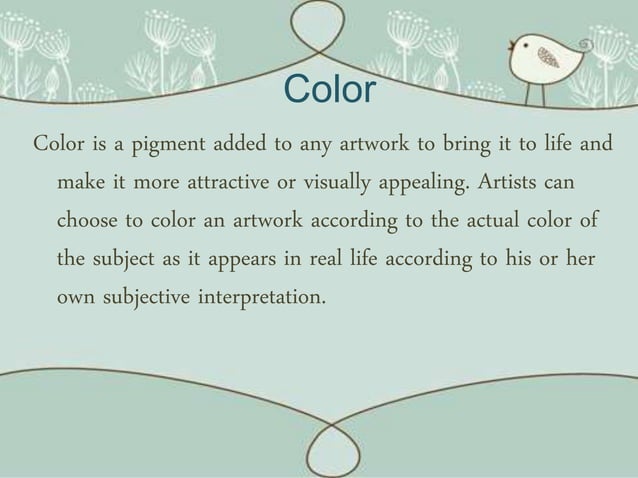 Color

Color is a pigment added to any artwork to bring it to life and make it more attractive or visually appealing. Artists can choose to color an artwork according to the actual color of the subject as it appears in real life according to his or her own subjective interpretation.